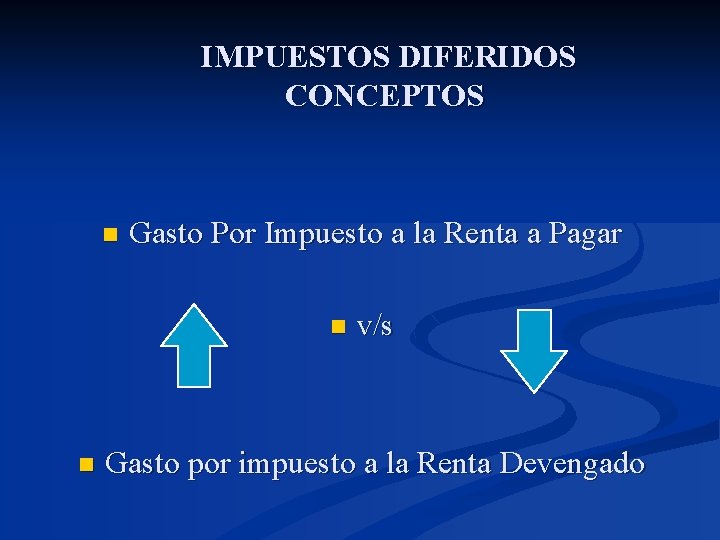 IMPUESTOS DIFERIDOS
CONCEPTOS

• Gasto Por Impuesto a la Renta a Pagar

• v/s

• Gasto por impuesto a la Renta Devengado